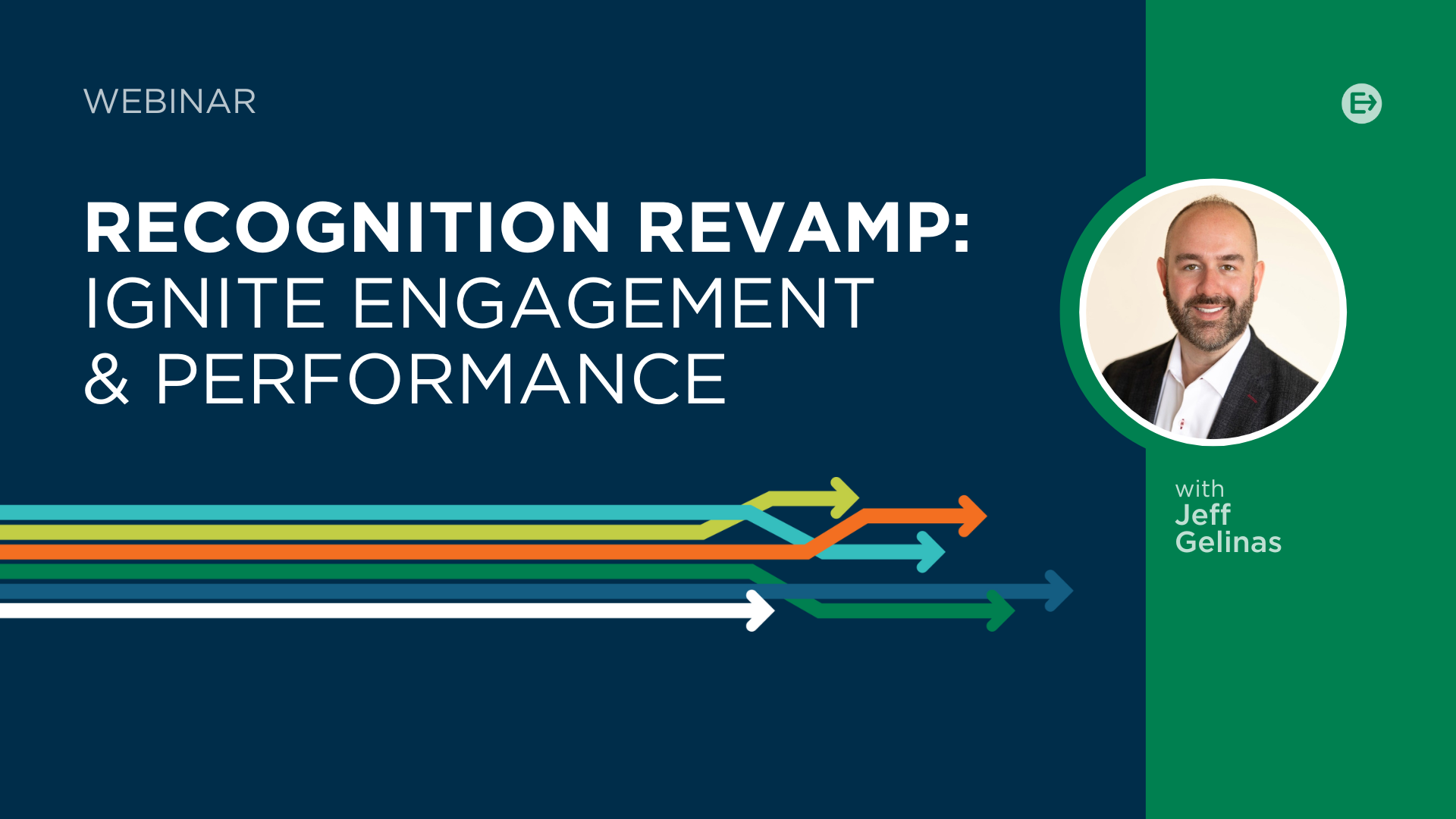 WEBINAR

RECOGNITION REVAMP: IGNITE ENGAGEMENT & PERFORMANCE

with Jeff Gelinas